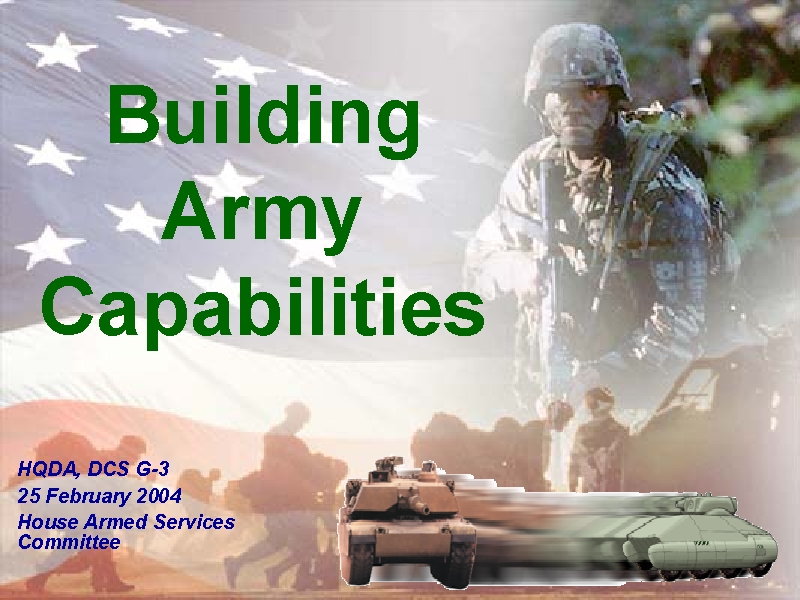 Building Army Capabilities

HQDA, DCS G-3
25 February 2004
House Armed Services Committee